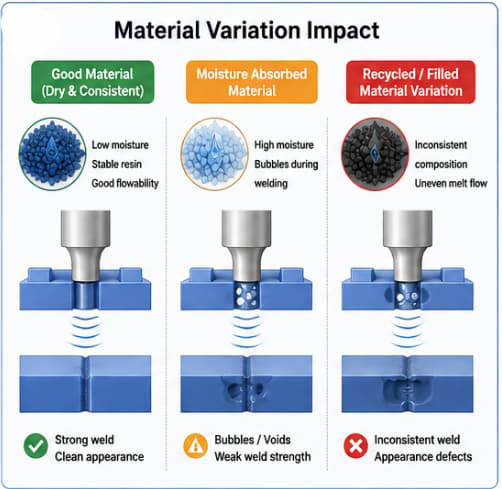 Material Variation Impact

Good Material (Dry & Consistent)

Low moisture
Stable resin
Good flowability

Strong weld
Clean appearance

Moisture Absorbed Material

High moisture
Bubbles during welding

Bubbles / Voids
Weak weld strength

Recycled / Filled Material Variation

Inconsistent composition
Uneven melt flow

Inconsistent weld
Appearance defects